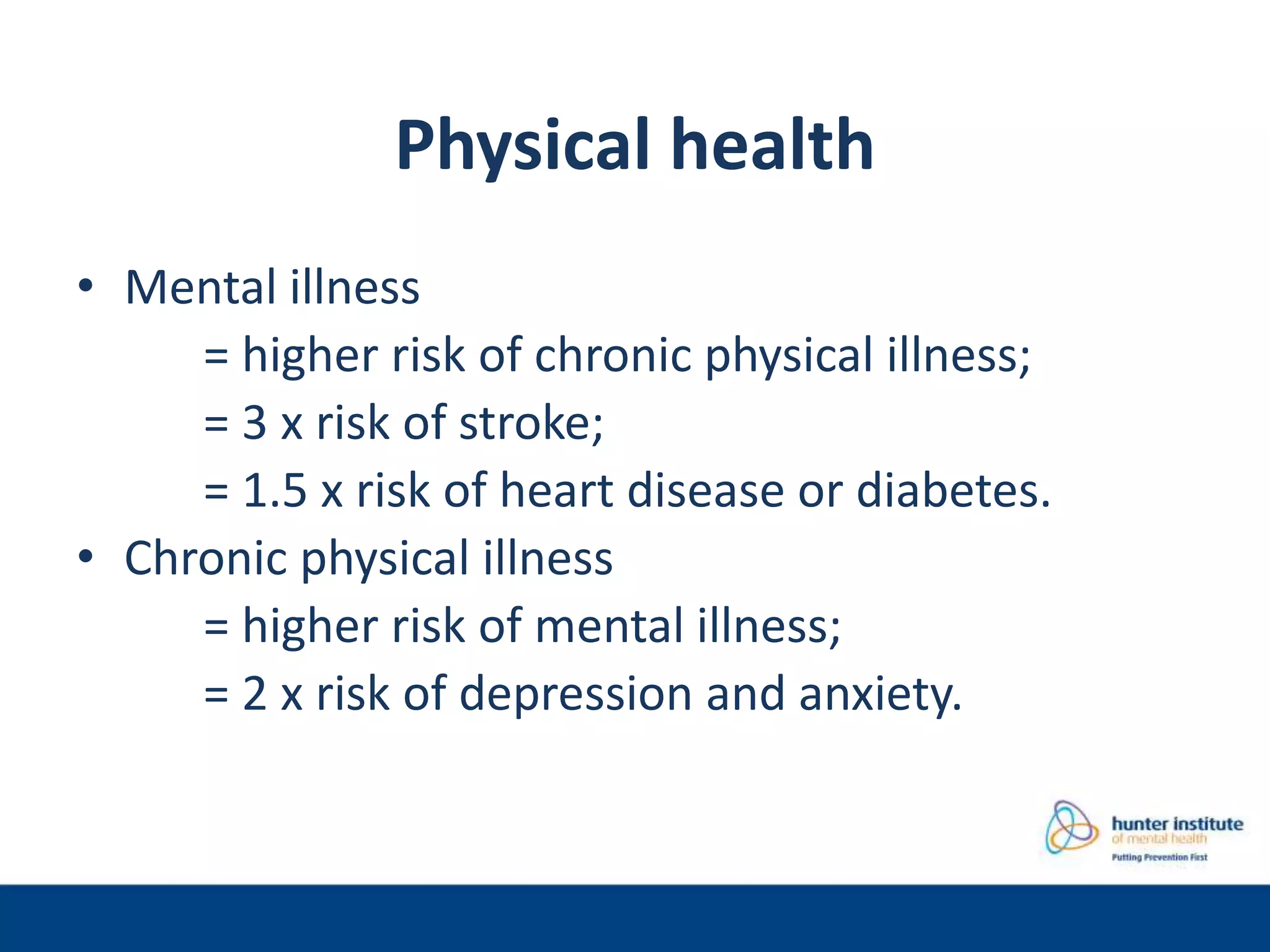 Physical health

• Mental illness
= higher risk of chronic physical illness;
= 3 x risk of stroke;
= 1.5 x risk of heart disease or diabetes.

• Chronic physical illness
= higher risk of mental illness;
= 2 x risk of depression and anxiety.

hunter institute
of mental health
Putting Prevention First